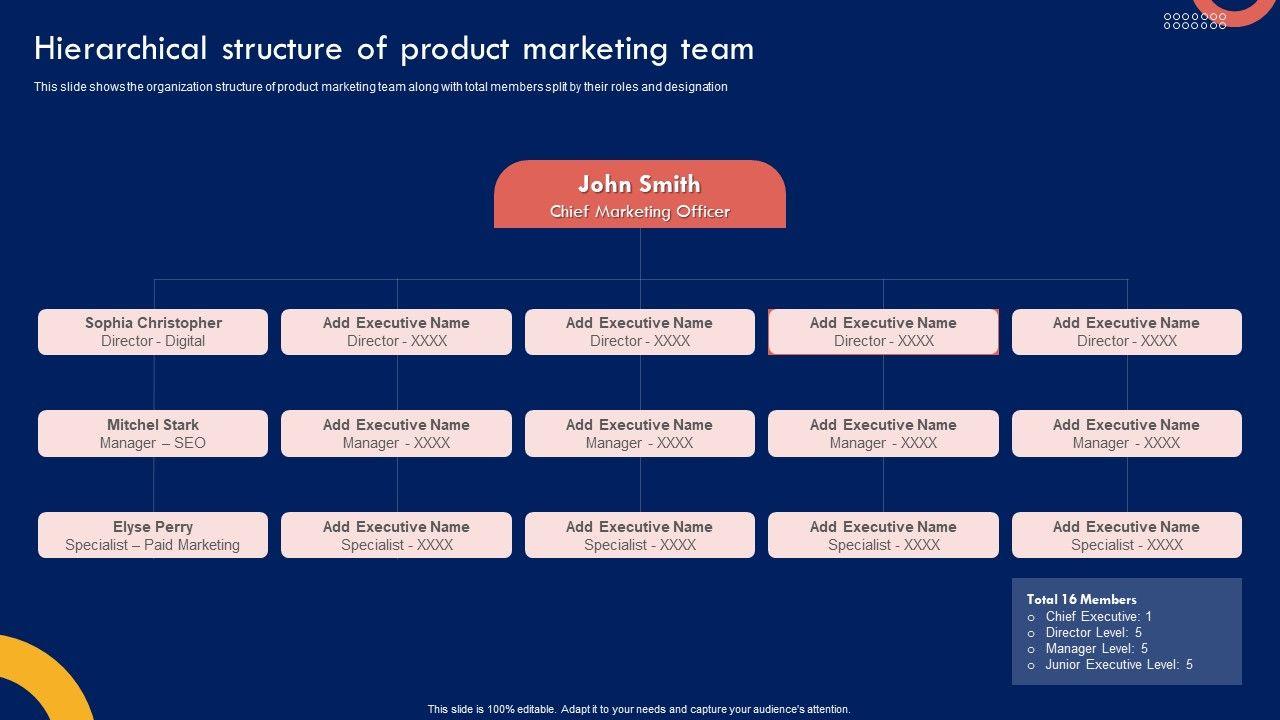 Hierarchical structure of product marketing team

This slide shows the organization structure of product marketing team along with total members split by their roles and designation

John Smith
Chief Marketing Officer

Sophia Christopher
Director - Digital

Add Executive Name
Director - XXXX

Add Executive Name
Director - XXXX

Add Executive Name
Director - XXXX

Add Executive Name
Director - XXXX

Mitchel Stark
Manager – SEO

Add Executive Name
Manager - XXXX

Add Executive Name
Manager - XXXX

Add Executive Name
Manager - XXXX

Add Executive Name
Manager - XXXX

Elyse Perry
Specialist – Paid Marketing

Add Executive Name
Specialist - XXXX

Add Executive Name
Specialist - XXXX

Add Executive Name
Specialist - XXXX

Add Executive Name
Specialist - XXXX

Total 16 Members
○ Chief Executive: 1
○ Director Level: 5
○ Manager Level: 5
○ Junior Executive Level: 5

This slide is 100% editable. Adapt it to your needs and capture your audience's attention.